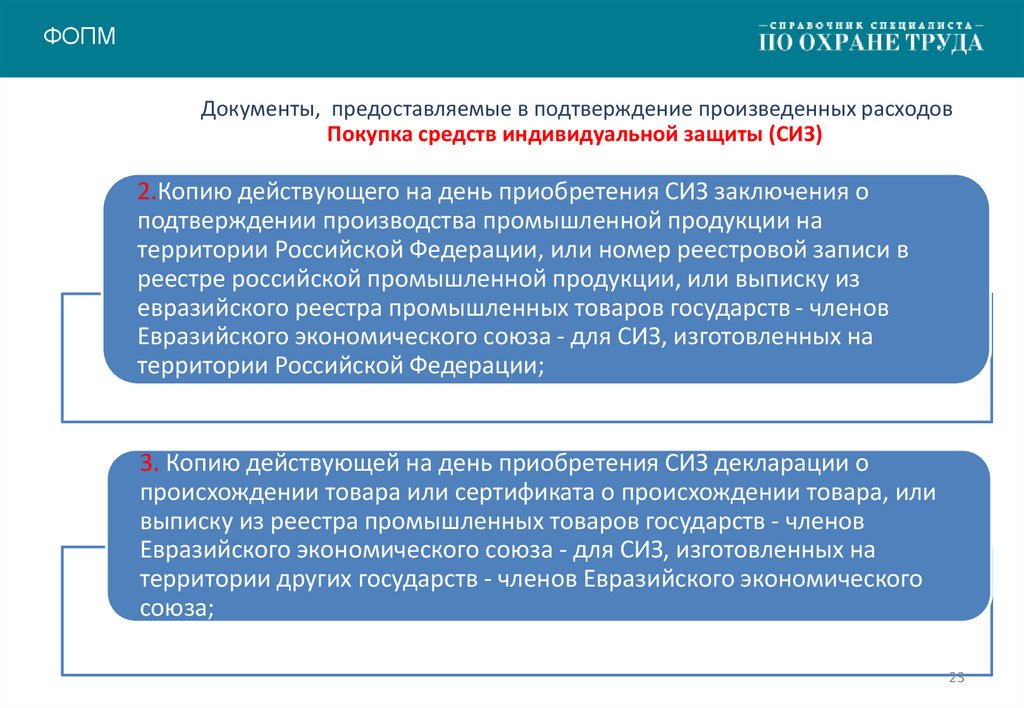 ФОПМ

— СПРАВОЧНИК СПЕЦИАЛИСТА —
ПО ОХРАНЕ ТРУДА

Документы, предоставляемые в подтверждение произведенных расходов
Покупка средств индивидуальной защиты (СИЗ)

2.Копию действующего на день приобретения СИЗ заключения о подтверждении производства промышленной продукции на территории Российской Федерации, или номер реестровой записи в реестре российской промышленной продукции, или выписку из евразийского реестра промышленных товаров государств - членов Евразийского экономического союза - для СИЗ, изготовленных на территории Российской Федерации;

3. Копию действующей на день приобретения СИЗ декларации о происхождении товара или сертификата о происхождении товара, или выписку из реестра промышленных товаров государств - членов Евразийского экономического союза - для СИЗ, изготовленных на территории других государств - членов Евразийского экономического союза;

23